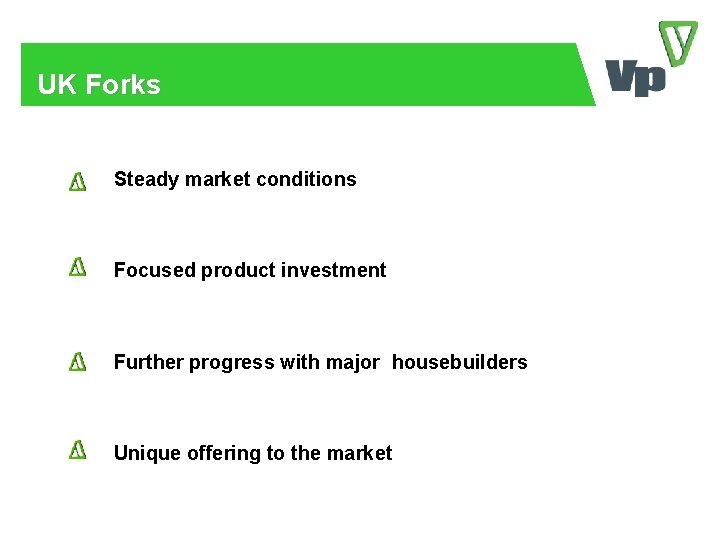 UK Forks

Vp

Steady market conditions

Focused product investment

Further progress with major housebuilders

Unique offering to the market